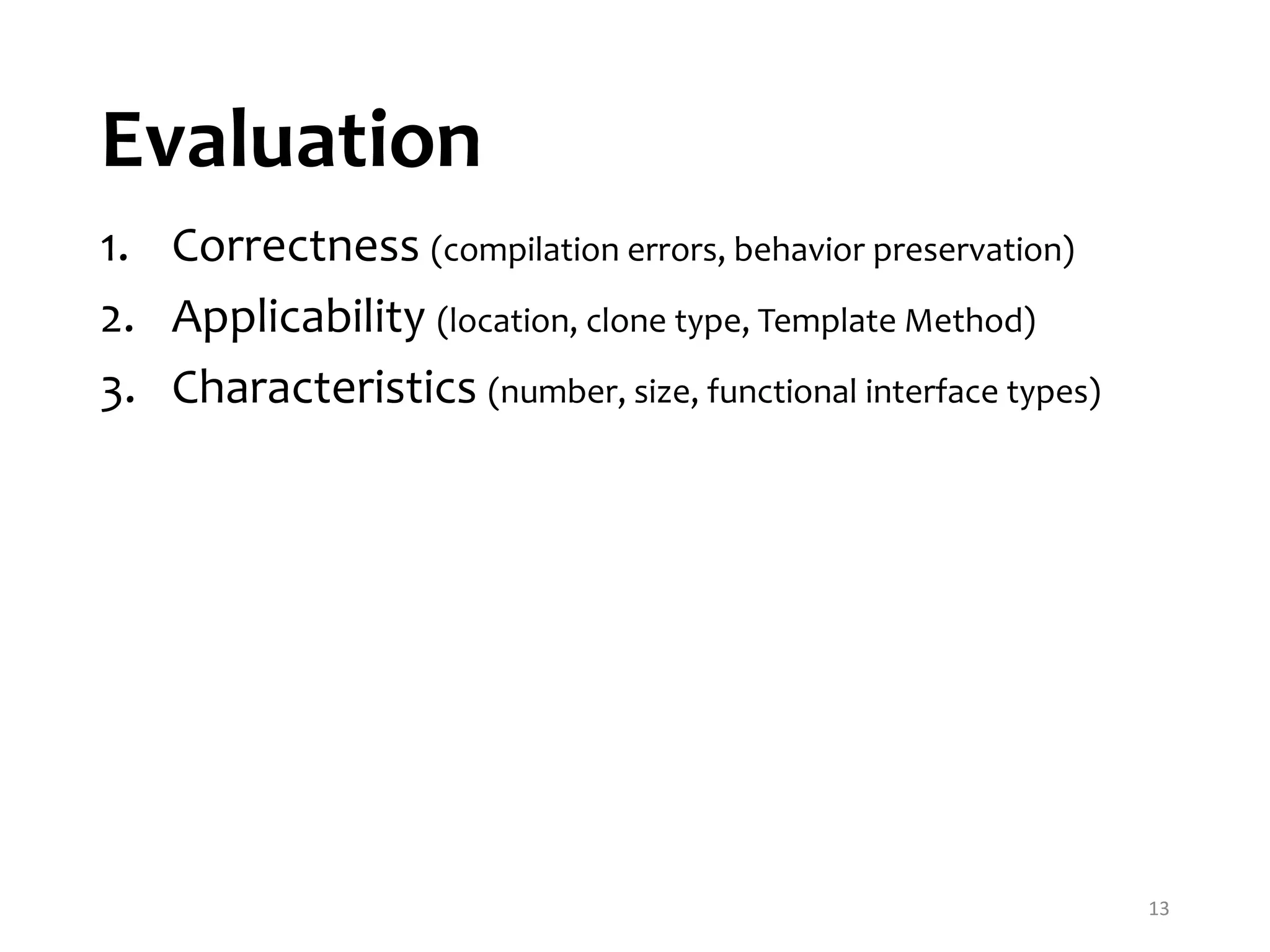 Evaluation

1. Correctness (compilation errors, behavior preservation)
2. Applicability (location, clone type, Template Method)
3. Characteristics (number, size, functional interface types)

13